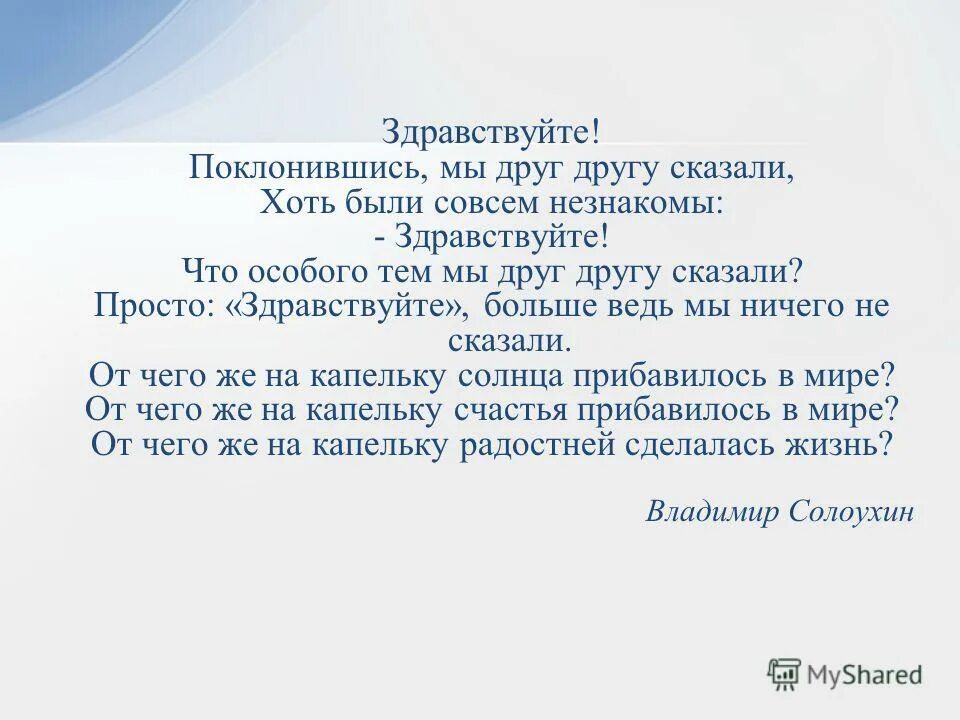 Здравствуйте!
Поклонившись, мы друг другу сказали,
Хоть были совсем незнакомы:
- Здравствуйте!
Что особого тем мы друг другу сказали?
Просто: «Здравствуйте», больше ведь мы ничего не сказали.
От чего же на капельку солнца прибавилось в мире?
От чего же на капельку счастья прибавилось в мире?
От чего же на капельку радостней сделалась жизнь?

Владимир Солоухин

MyShared